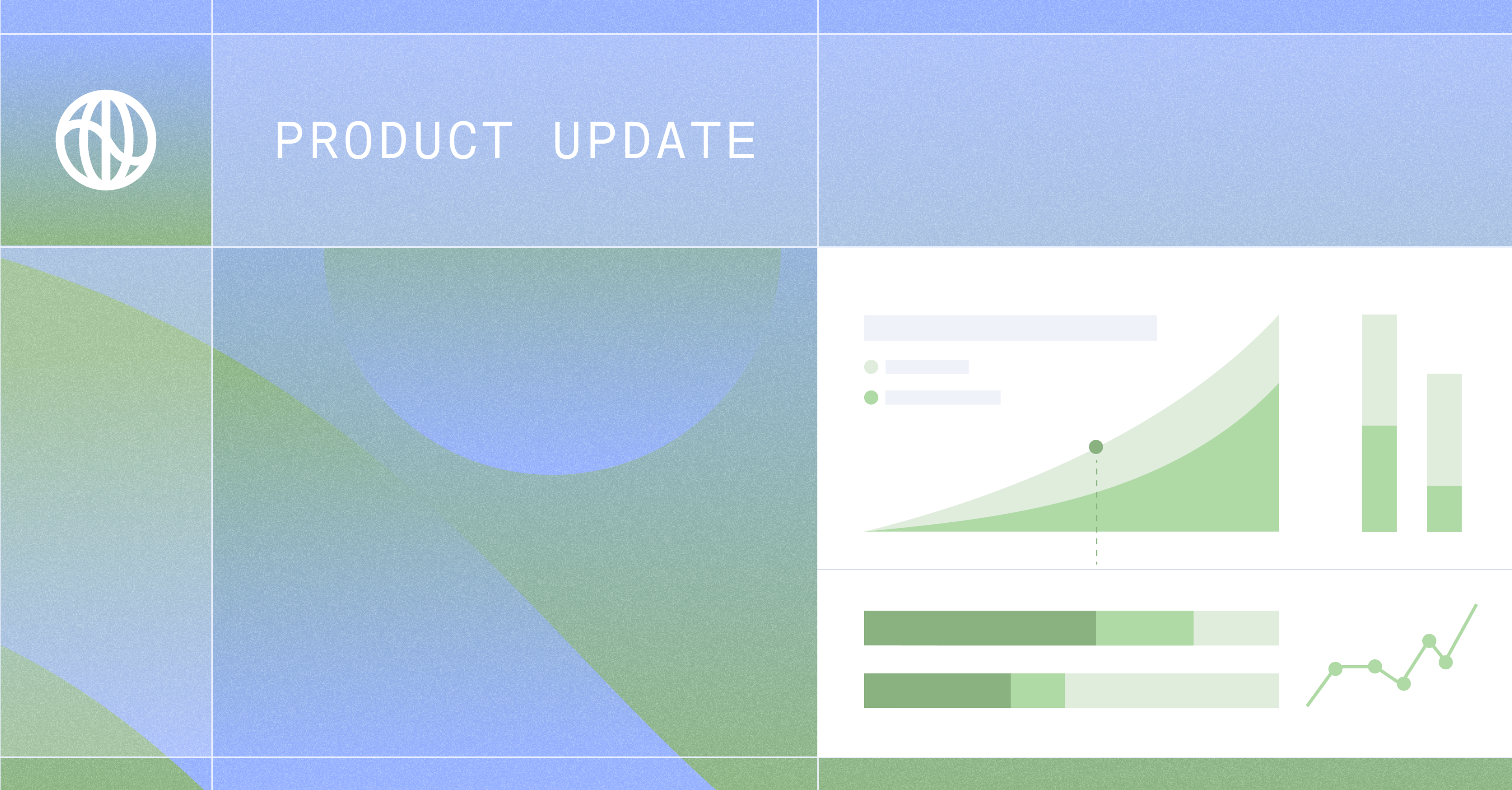 PRODUCT UPDATE